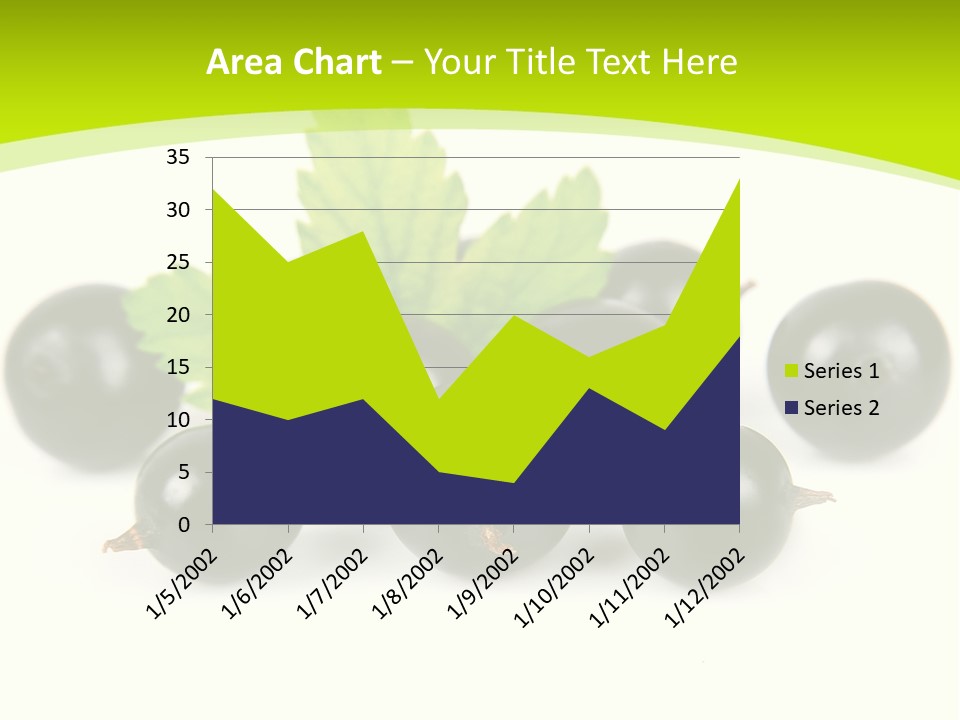 Area Chart – Your Title Text Here

35
30
25
20
15
10
5
0

1/5/2002
1/6/2002
1/7/2002
1/8/2002
1/9/2002
1/10/2002
1/11/2002
1/12/2002

Series 1
Series 2